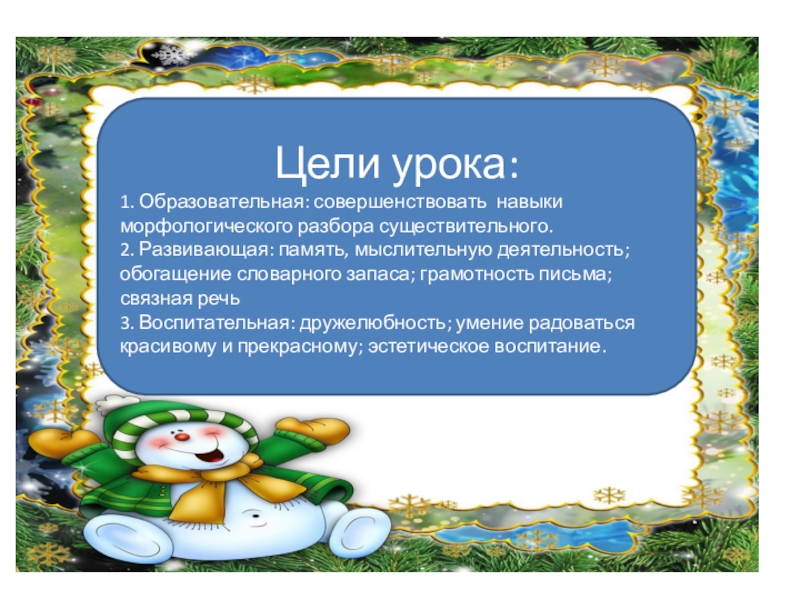 Цели урока:

1. Образовательная: совершенствовать навыки морфологического разбора существительного.
2. Развивающая: память, мыслительную деятельность; обогащение словарного запаса; грамотность письма; связная речь
3. Воспитательная: дружелюбность; умение радоваться красивому и прекрасному; эстетическое воспитание.